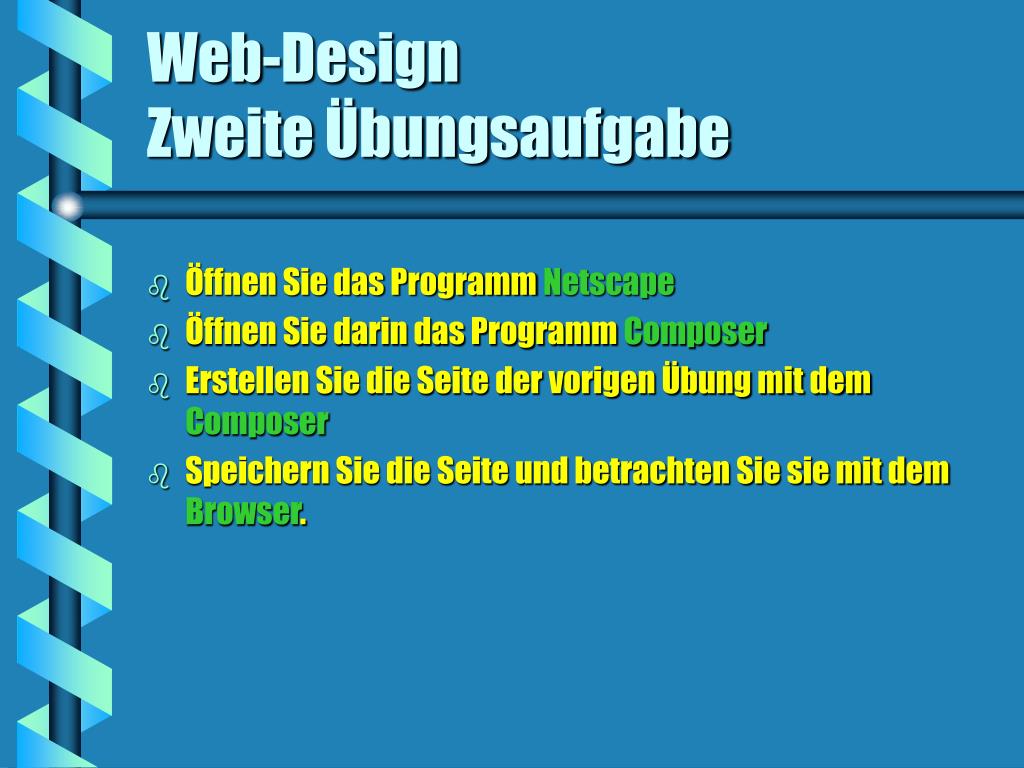 Web-Design
Zweite Übungsaufgabe

- Öffnen Sie das Programm Netscape
- Öffnen Sie darin das Programm Composer
- Erstellen Sie die Seite der vorigen Übung mit dem Composer
- Speichern Sie die Seite und betrachten Sie sie mit dem Browser.